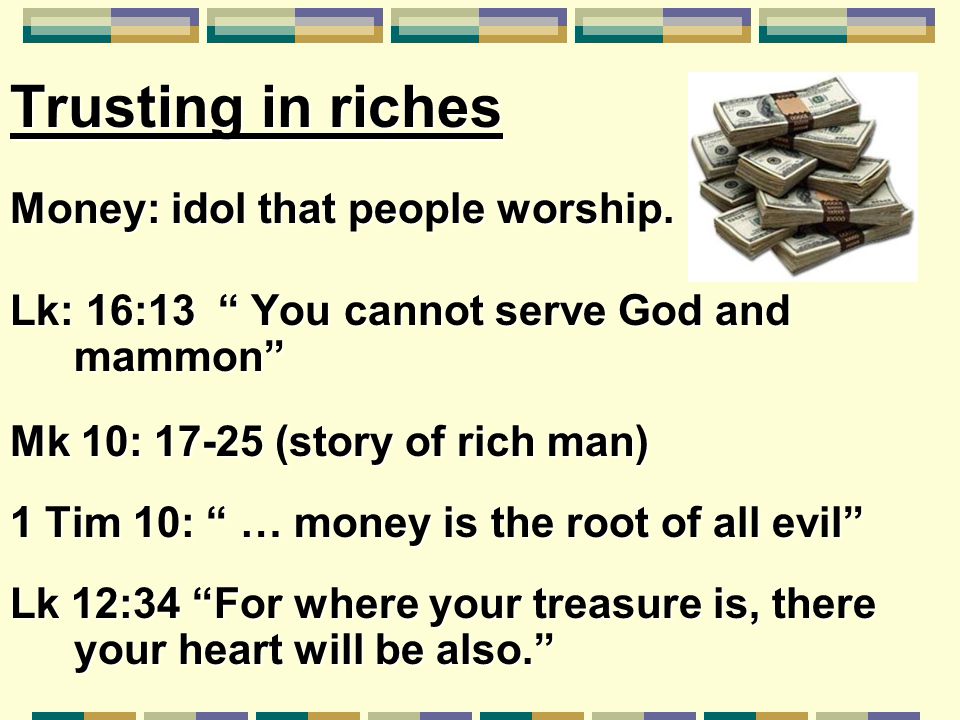 Trusting in riches

Money: idol that people worship.

Lk: 16:13 “ You cannot serve God and mammon”

Mk 10: 17-25 (story of rich man)

1 Tim 10: “ … money is the root of all evil”

Lk 12:34 “For where your treasure is, there your heart will be also.”